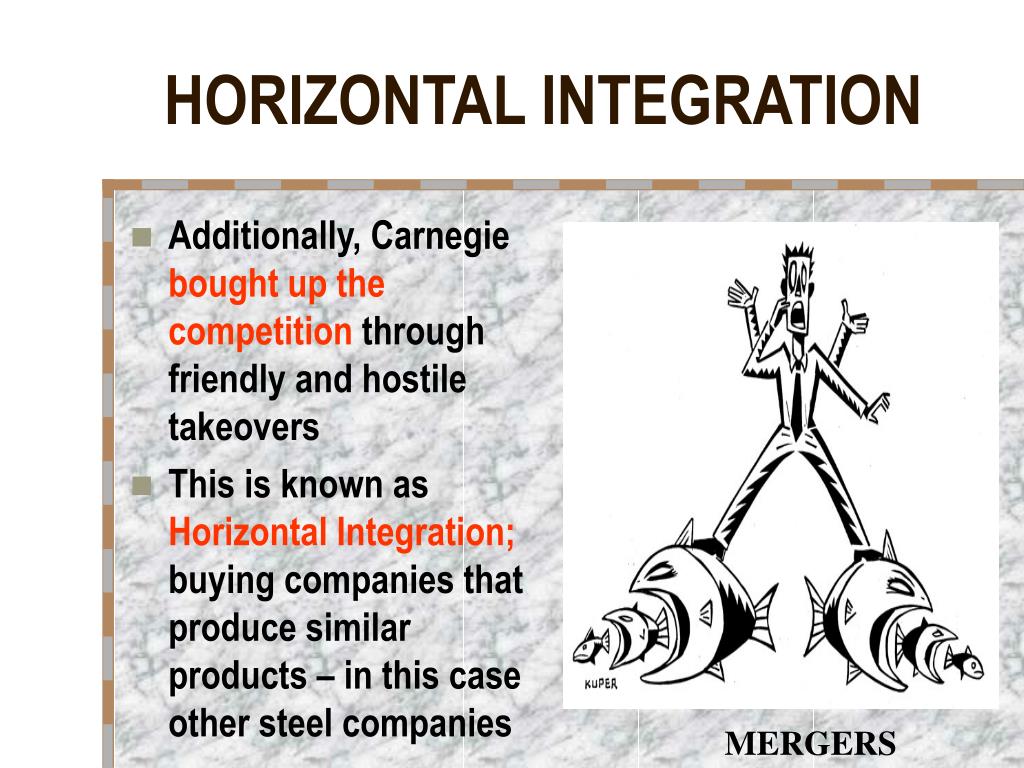 HORIZONTAL INTEGRATION

Additionally, Carnegie bought up the competition through friendly and hostile takeovers

This is known as Horizontal Integration; buying companies that produce similar products – in this case other steel companies

KUPER

MERGERS